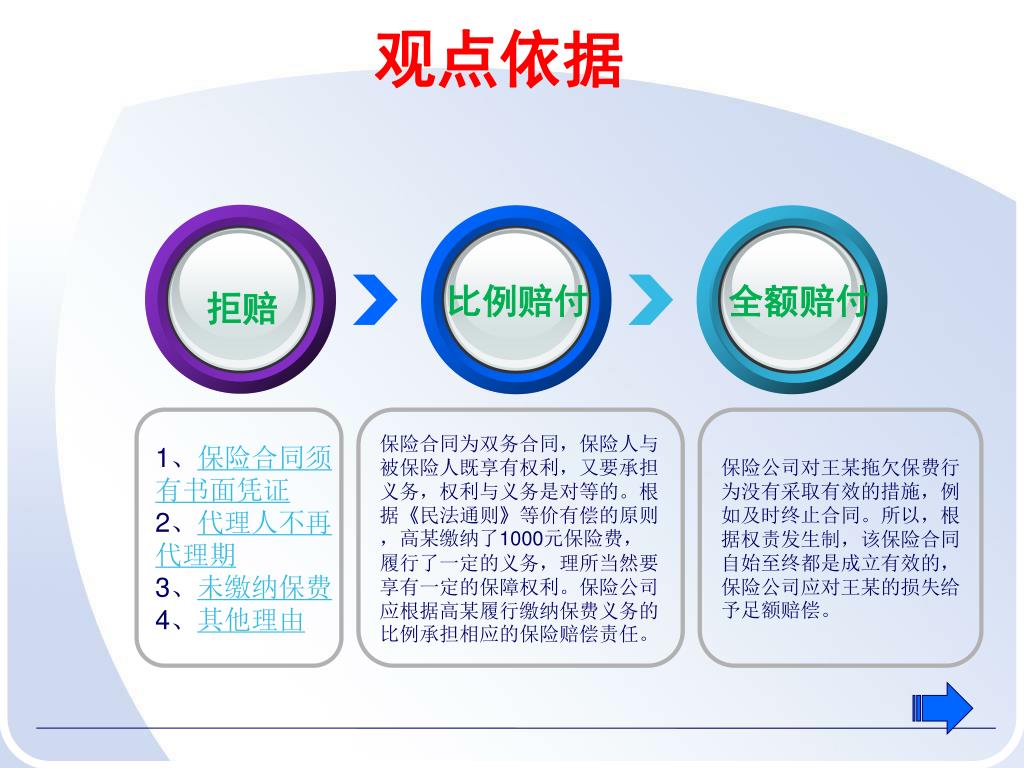 观点依据

拒赔

比例赔付

全额赔付

1、保险合同须有书面凭证
2、代理人不再代理期
3、未缴纳保费
4、其他理由

保险合同为双务合同，保险人与被保险人既享有权利，又要承担义务，权利与义务是对等的。根据《民法通则》等价有偿的原则，高某缴纳了1000元保险费，履行了一定的义务，理所当然要享有一定的保障权利。保险公司应根据高某履行缴纳保费义务的比例承担相应的保险赔偿责任。

保险公司对王某拖欠保费行为没有采取有效的措施，例如及时终止合同。所以，根据权责发生制，该保险合同自始至终都是成立有效的，保险公司应对王某的损失给予足额赔偿。